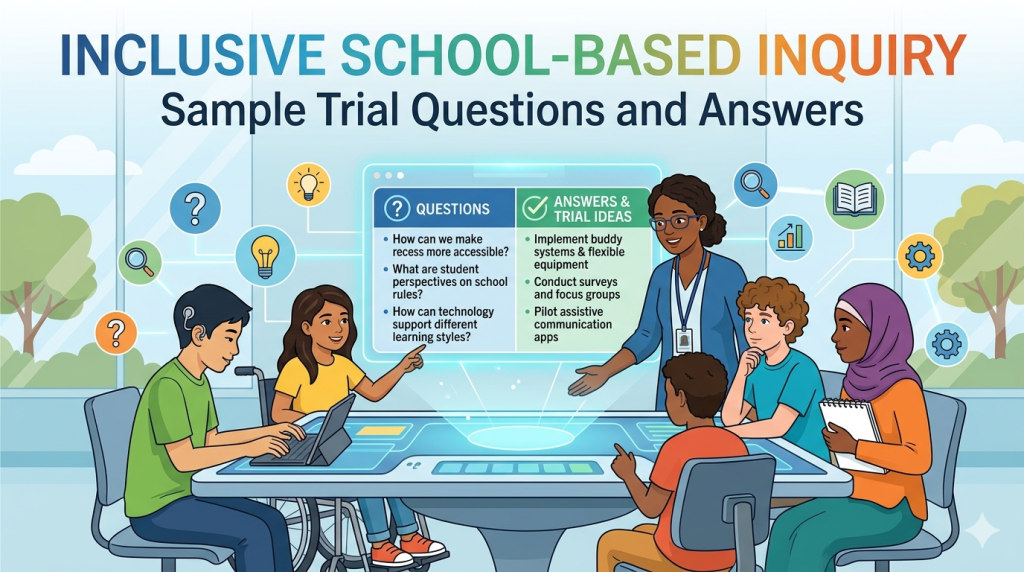 INCLUSIVE SCHOOL-BASED INQUIRY
Sample Trial Questions and Answers

QUESTIONS
• How can we make recess more accessible?
• What are student perspectives on school rules?
• How can technology support different learning styles?

ANSWERS & TRIAL IDEAS
• Implement buddy systems & flexible equipment
• Conduct surveys and focus groups
• Pilot assistive communication apps